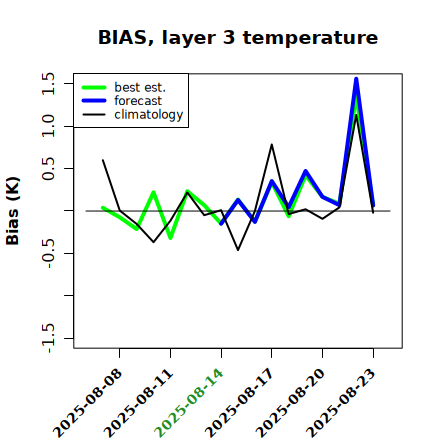 BIAS, layer 3 temperature

best est.
forecast
climatology

Bias (K)

1.5
1.0
0.5
-0.5
-1.5

2025-08-08
2025-08-11
2025-08-14
2025-08-17
2025-08-20
2025-08-23